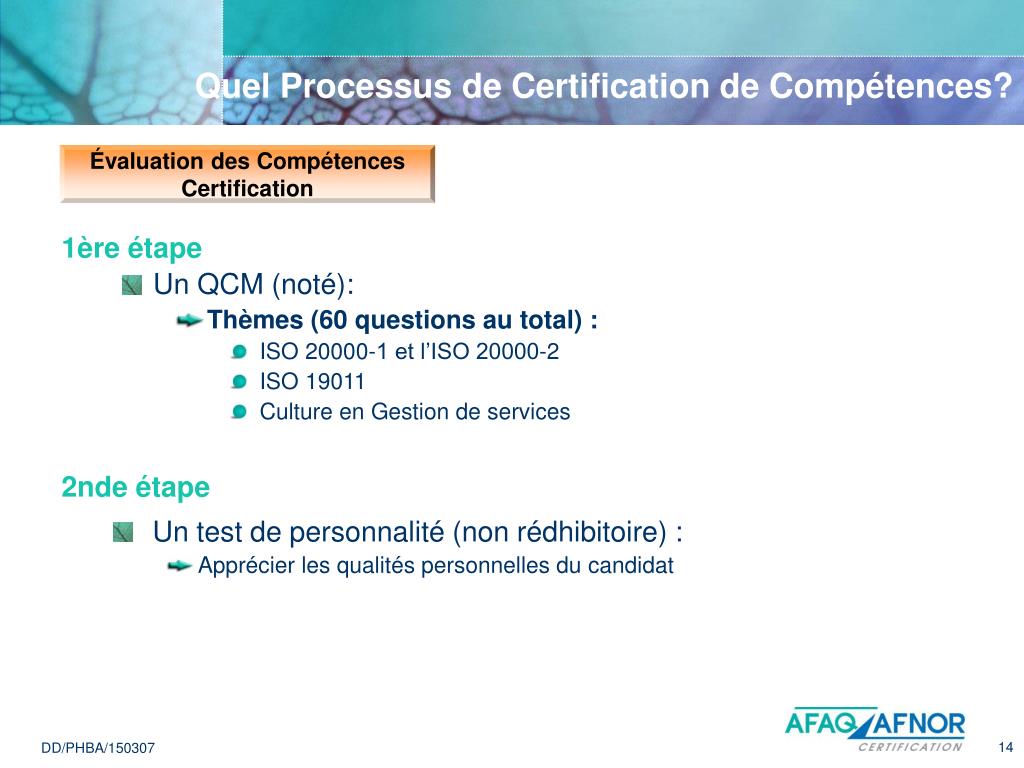 Quel Processus de Certification de Compétences?

Évaluation des Compétences
Certification

1ère étape

Un QCM (noté):

Thèmes (60 questions au total) :

ISO 20000-1 et l'ISO 20000-2

ISO 19011

Culture en Gestion de services

2nde étape

Un test de personnalité (non rédhibitoire) :

Apprécier les qualités personnelles du candidat

DD/PHBA/150307

AFAQ AFNOR CERTIFICATION

14